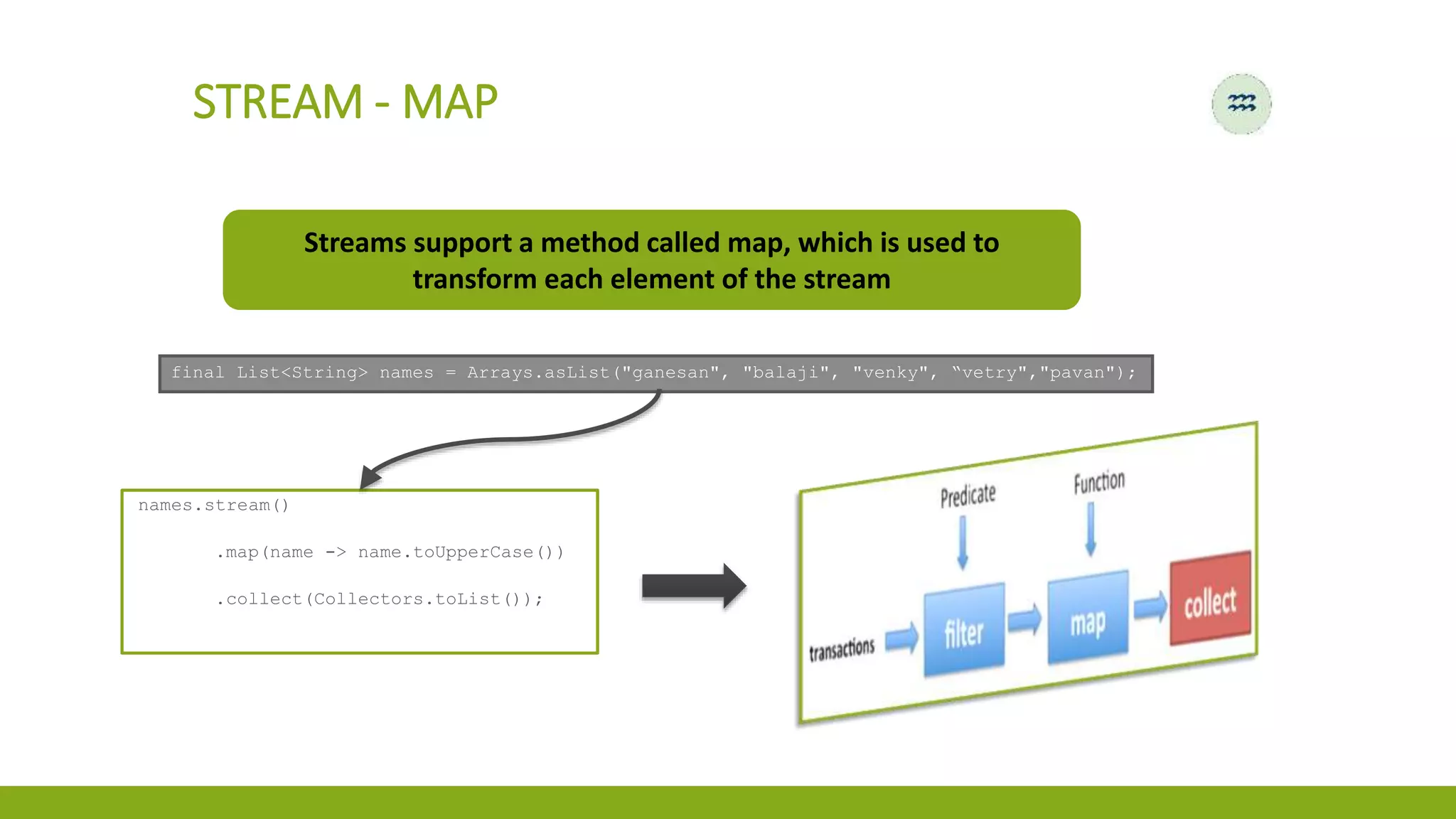 STREAM - MAP

Streams support a method called map, which is used to transform each element of the stream

final List<String> names = Arrays.asList("ganesan", "balaji", "venky", “vetry","pavan");

names.stream()

.map(name -> name.toUpperCase())

.collect(Collectors.toList());

Predicate

Function

transactions

filter

map

collect